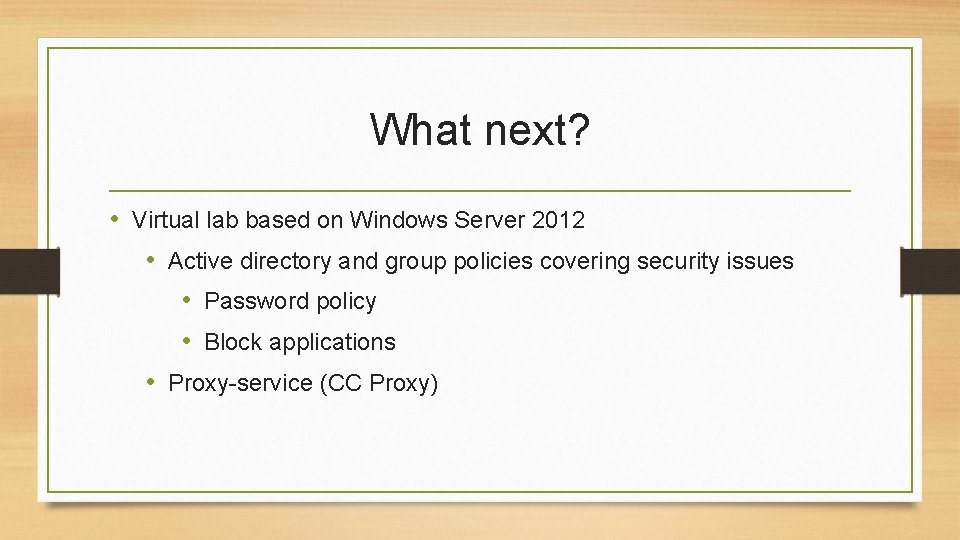 What next?

• Virtual lab based on Windows Server 2012
  • Active directory and group policies covering security issues
    • Password policy
    • Block applications
  • Proxy-service (CC Proxy)